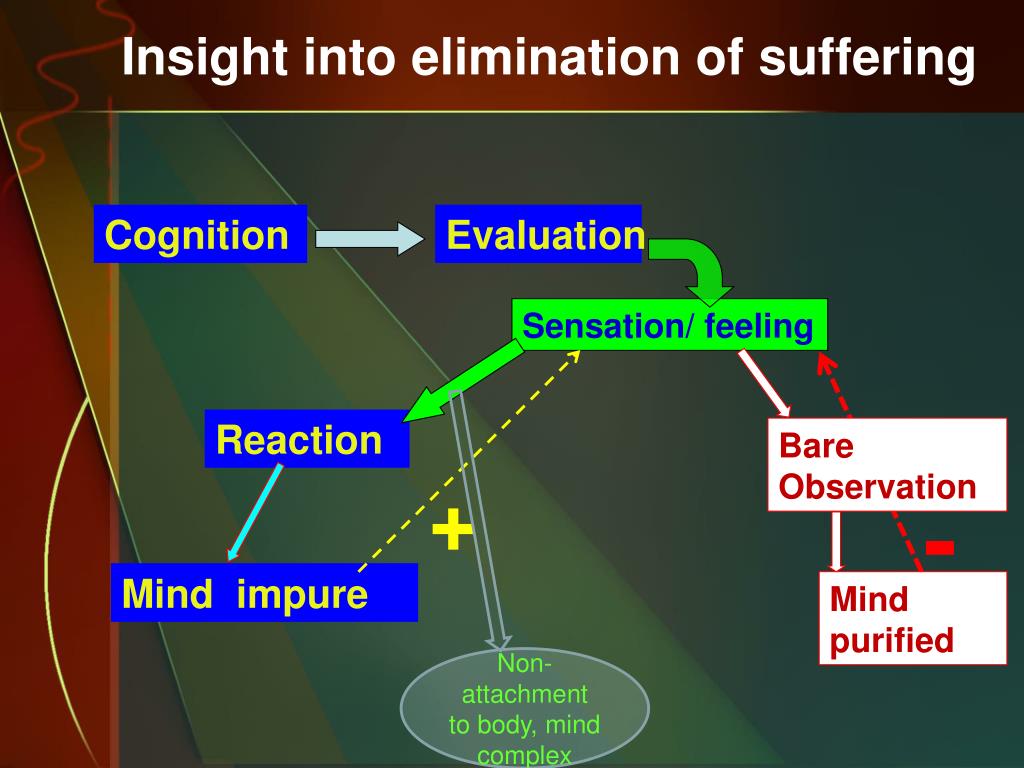 Insight into elimination of suffering

Cognition

Evaluation

Sensation/ feeling

Reaction

Bare Observation

+

-

Mind impure

Mind purified

Non-attachment to body, mind complex